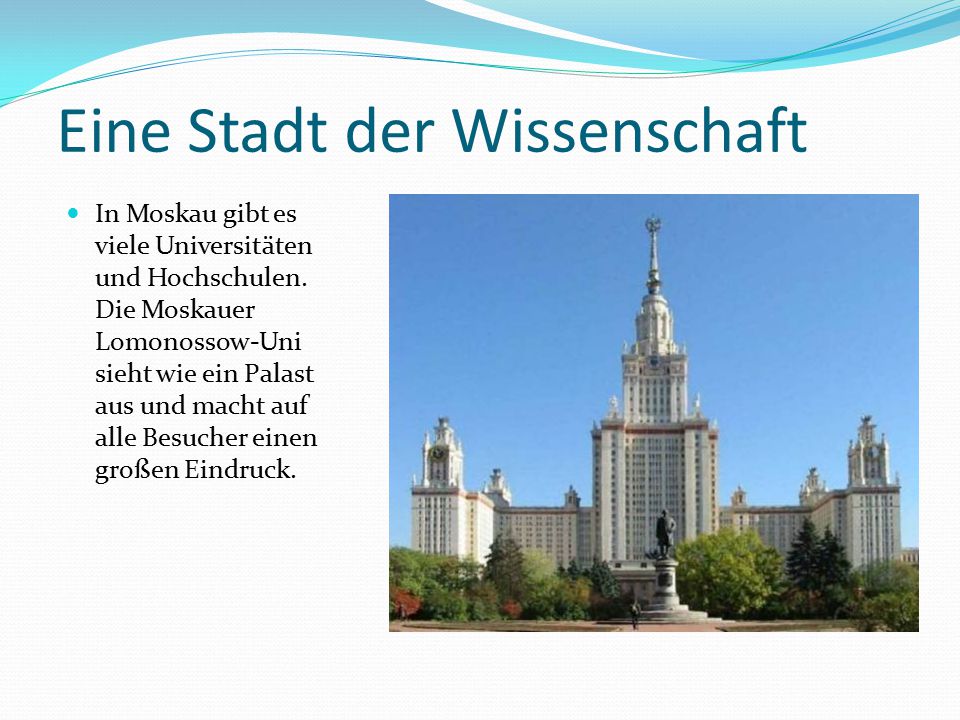 Eine Stadt der Wissenschaft

In Moskau gibt es viele Universitäten und Hochschulen. Die Moskauer Lomonossow-Uni sieht wie ein Palast aus und macht auf alle Besucher einen großen Eindruck.